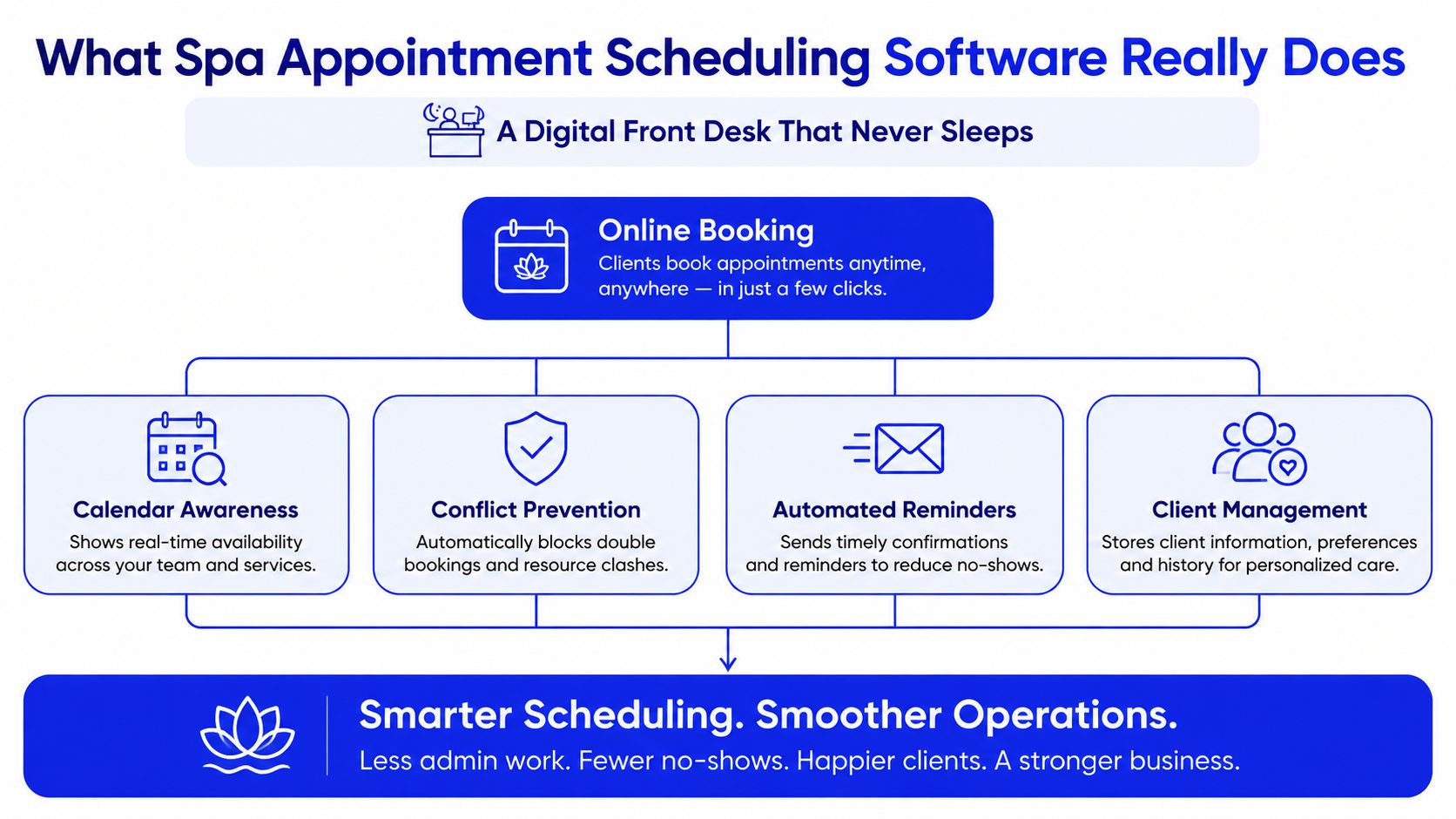 What Spa Appointment Scheduling Software Really Does

A Digital Front Desk That Never Sleeps

Online Booking
Clients book appointments anytime, anywhere — in just a few clicks.

Calendar Awareness
Shows real-time availability across your team and services.

Conflict Prevention
Automatically blocks double bookings and resource clashes.

Automated Reminders
Sends timely confirmations and reminders to reduce no-shows.

Client Management
Stores client information, preferences and history for personalized care.

Smarter Scheduling. Smoother Operations.
Less admin work. Fewer no-shows. Happier clients. A stronger business.